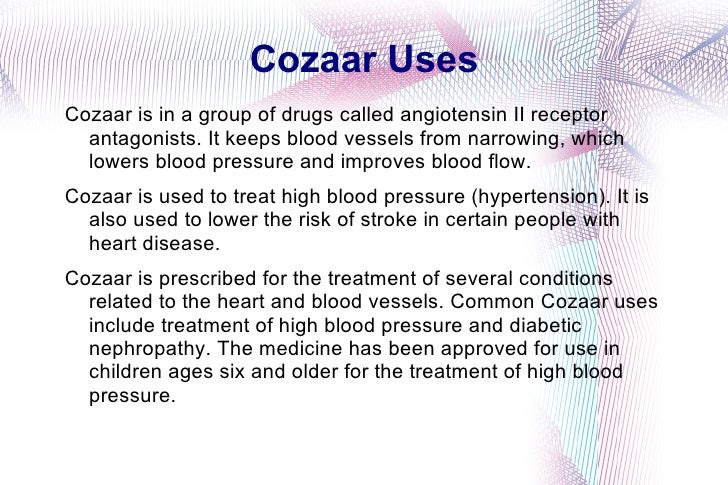 Cozaar Uses

Cozaar is in a group of drugs called angiotensin II receptor antagonists. It keeps blood vessels from narrowing, which lowers blood pressure and improves blood flow.

Cozaar is used to treat high blood pressure (hypertension). It is also used to lower the risk of stroke in certain people with heart disease.

Cozaar is prescribed for the treatment of several conditions related to the heart and blood vessels. Common Cozaar uses include treatment of high blood pressure and diabetic nephropathy. The medicine has been approved for use in children ages six and older for the treatment of high blood pressure.